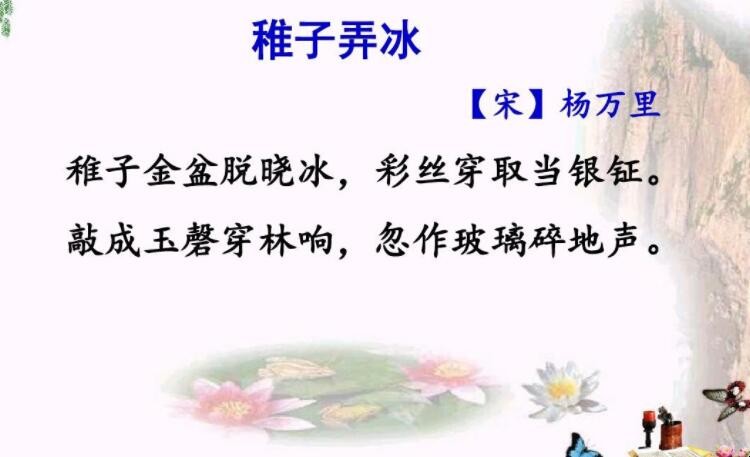 稚子弄冰

【宋】杨万里

稚子金盆脱晓冰，彩丝穿取当银钲。

敲成玉磬穿林响，忽作玻璃碎地声。